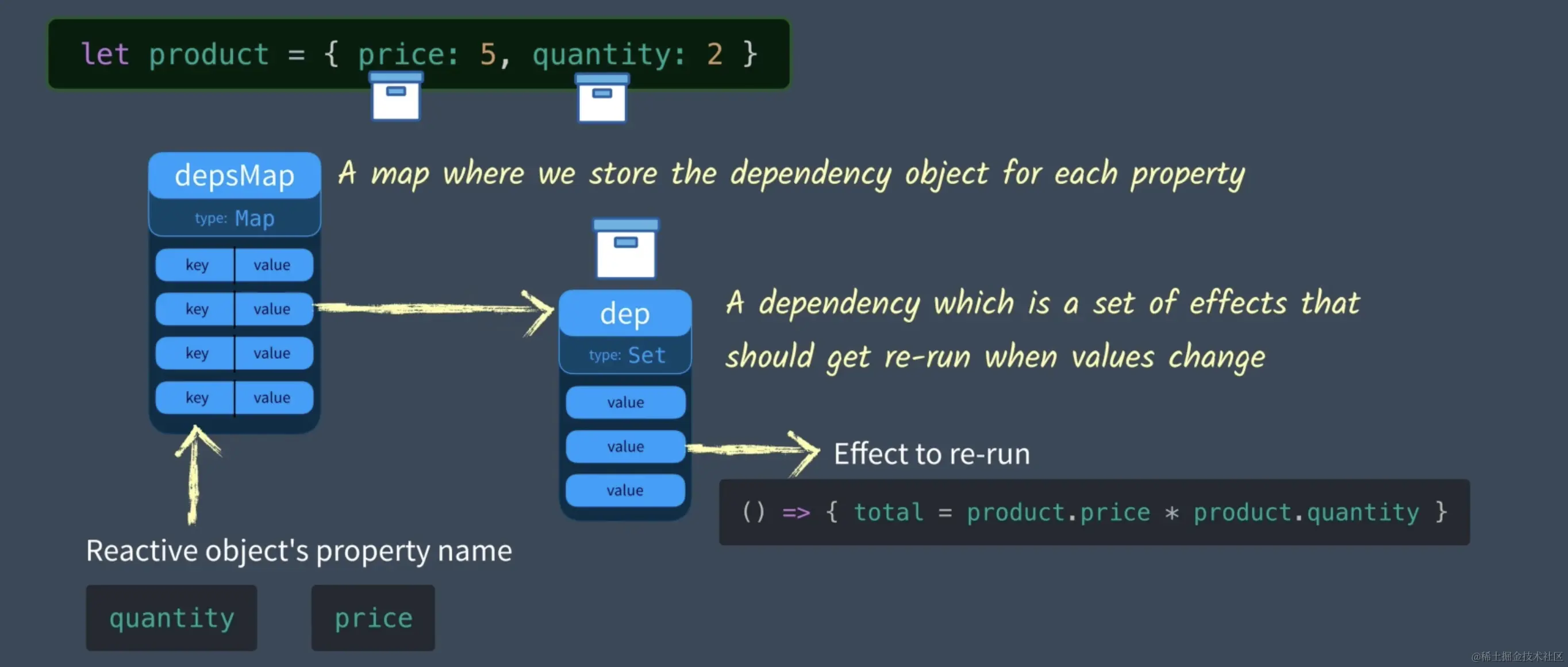 let product = { price: 5, quantity: 2 }

depsMap
type: Map

A map where we store the dependency object for each property

| key | value |
|---|---|
| key | value |
| key | value |
| key | value |

dep
type: Set

value
value
value

A dependency which is a set of effects that should get re-run when values change

Effect to re-run

() => { total = product.price * product.quantity }

Reactive object's property name

quantity

price

@稀土掘金技术社区